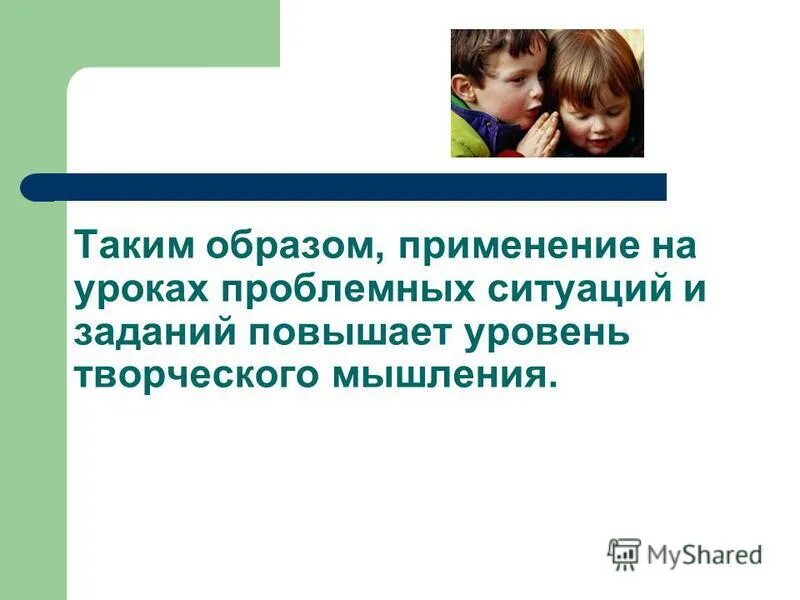 Таким образом, применение на уроках проблемных ситуаций и заданий повышает уровень творческого мышления.

MyShared